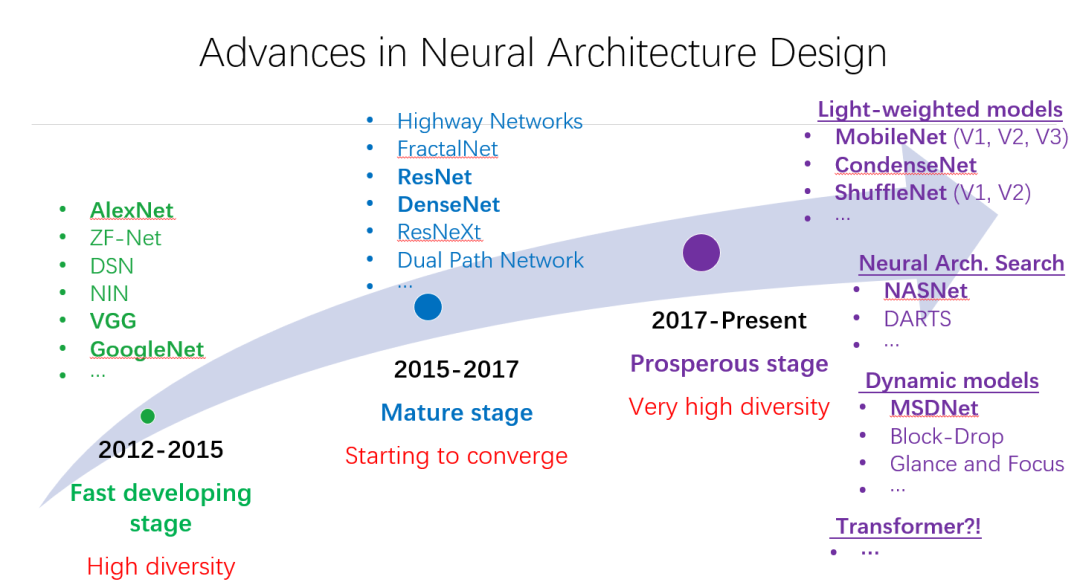 Advances in Neural Architecture Design

- AlexNet
- ZF-Net
- DSN
- NIN
- VGG
- GoogleNet
- ...

2012-2015

Fast developing stage

High diversity

- Highway Networks
- FractalNet
- ResNet
- DenseNet
- ResNeXt
- Dual Path Network
- ...

2015-2017

Mature stage

Starting to converge

2017-Present

Prosperous stage

Very high diversity

Light-weighted models
- MobileNet (V1, V2, V3)
- CondenseNet
- ShuffleNet (V1, V2)
- ...

Neural Arch. Search
- NASNet
- DARTS
- ...

Dynamic models
- MSDNet
- Block-Drop
- Glance and Focus
- ...

Transformer?!
- ...